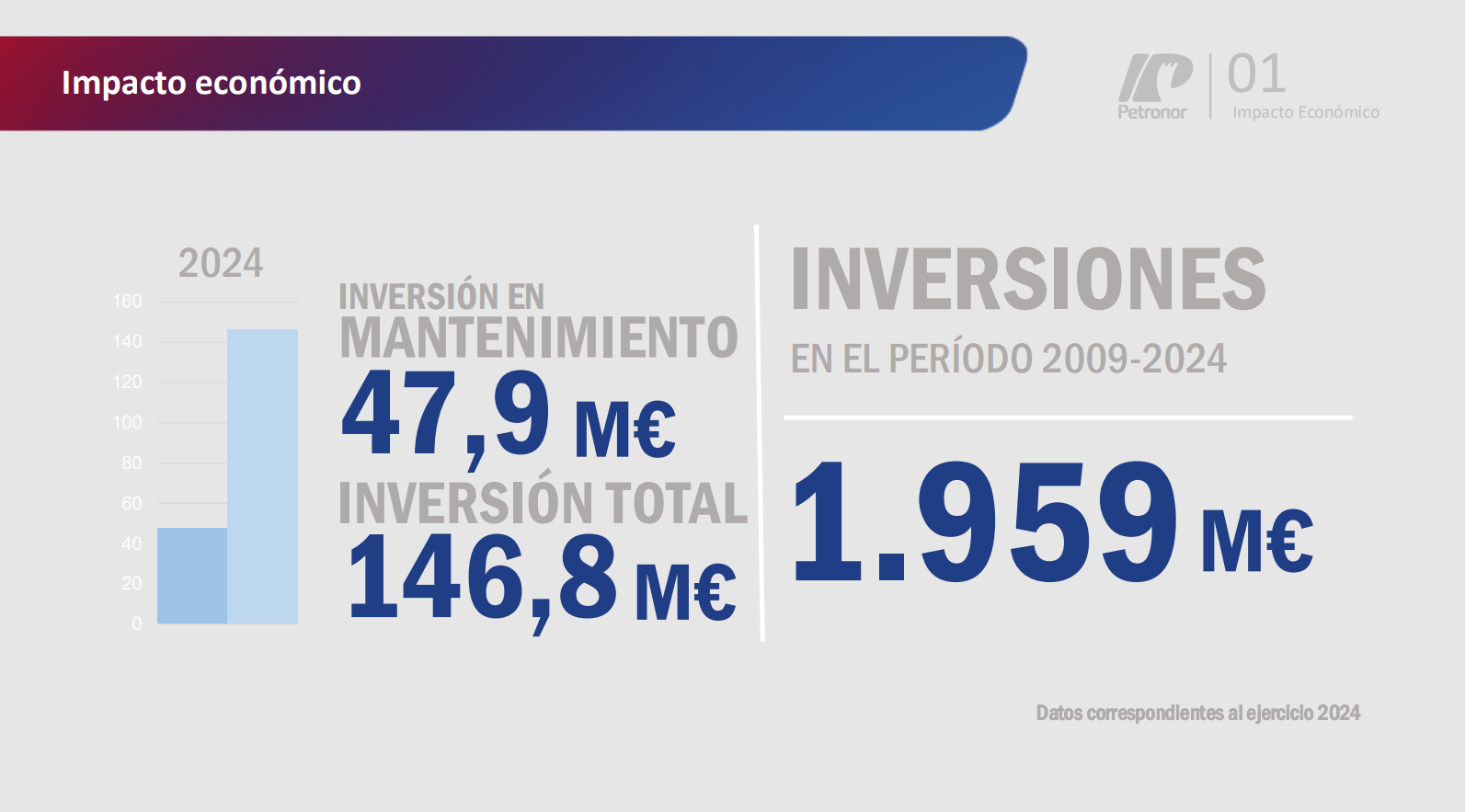 Impacto económico

Petronor

01
Impacto Económico

2024

160
140
120
100
80
60
40
20
0

INVERSIÓN EN MANTENIMIENTO
47,9 M€
INVERSIÓN TOTAL
146,8 M€

INVERSIONES
EN EL PERÍODO 2009-2024
1.959 M€

Datos correspondientes al ejercicio 2024